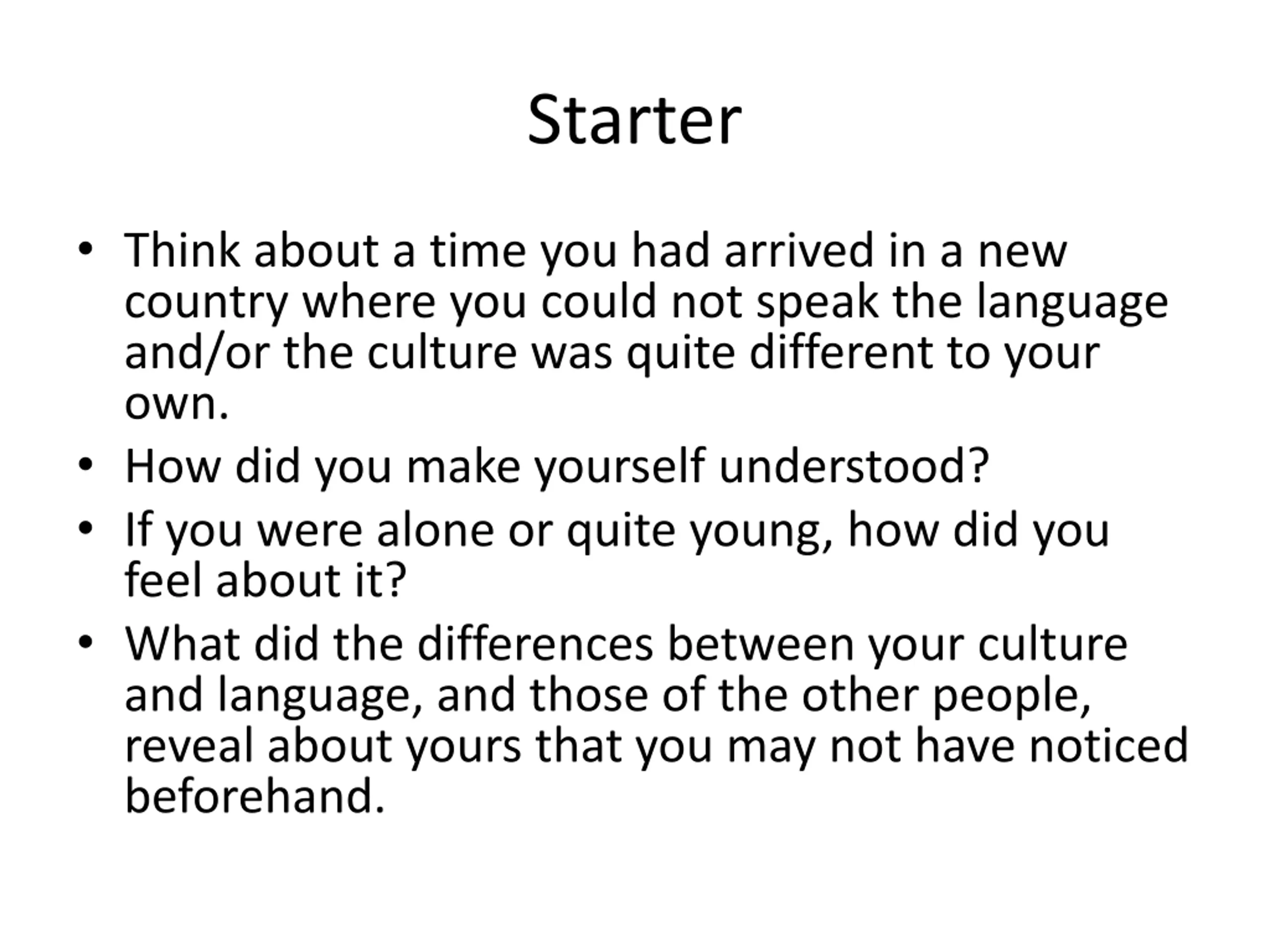 Starter

• Think about a time you had arrived in a new country where you could not speak the language and/or the culture was quite different to your own.
• How did you make yourself understood?
• If you were alone or quite young, how did you feel about it?
• What did the differences between your culture and language, and those of the other people, reveal about yours that you may not have noticed beforehand.